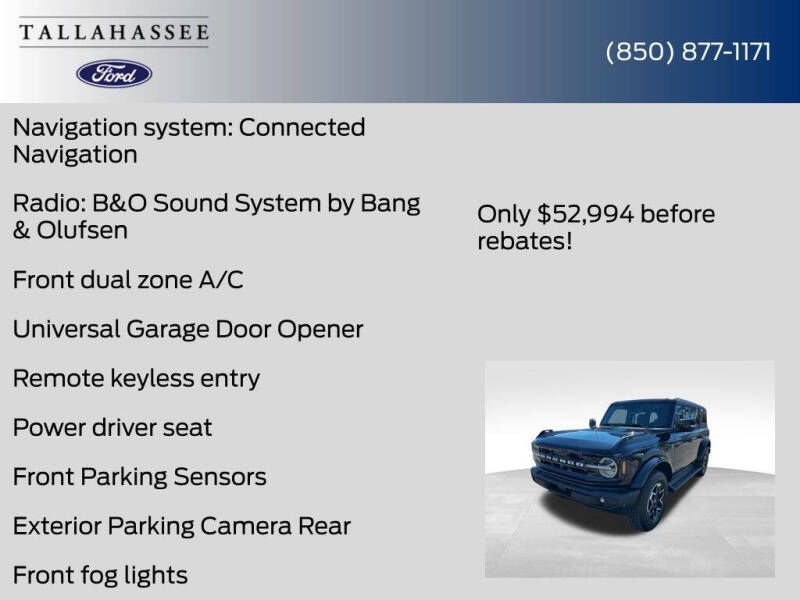 TALLAHASSEE

Ford

(850) 877-1171

Navigation system: Connected Navigation

Radio: B&O Sound System by Bang & Olufsen

Front dual zone A/C

Universal Garage Door Opener

Remote keyless entry

Power driver seat

Front Parking Sensors

Exterior Parking Camera Rear

Front fog lights

Only $52,994 before rebates!

BRONCO